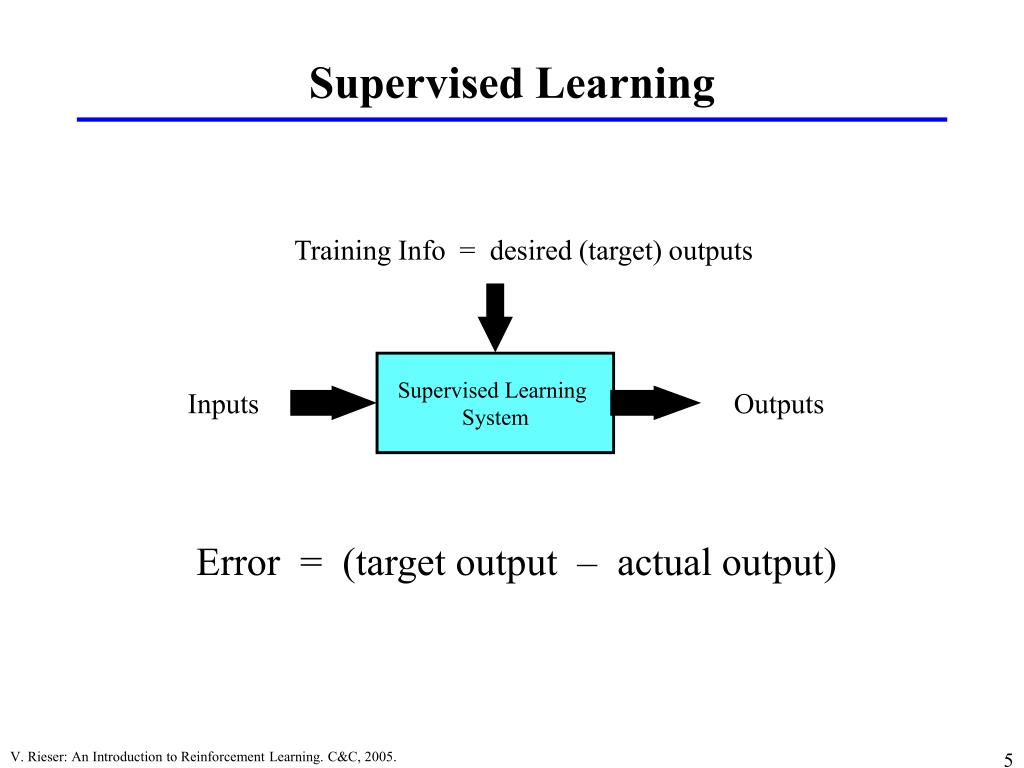 Supervised Learning

Training Info = desired (target) outputs

Inputs

Supervised Learning System

Outputs

Error = (target output – actual output)

V. Rieser: An Introduction to Reinforcement Learning. C&C, 2005.

5